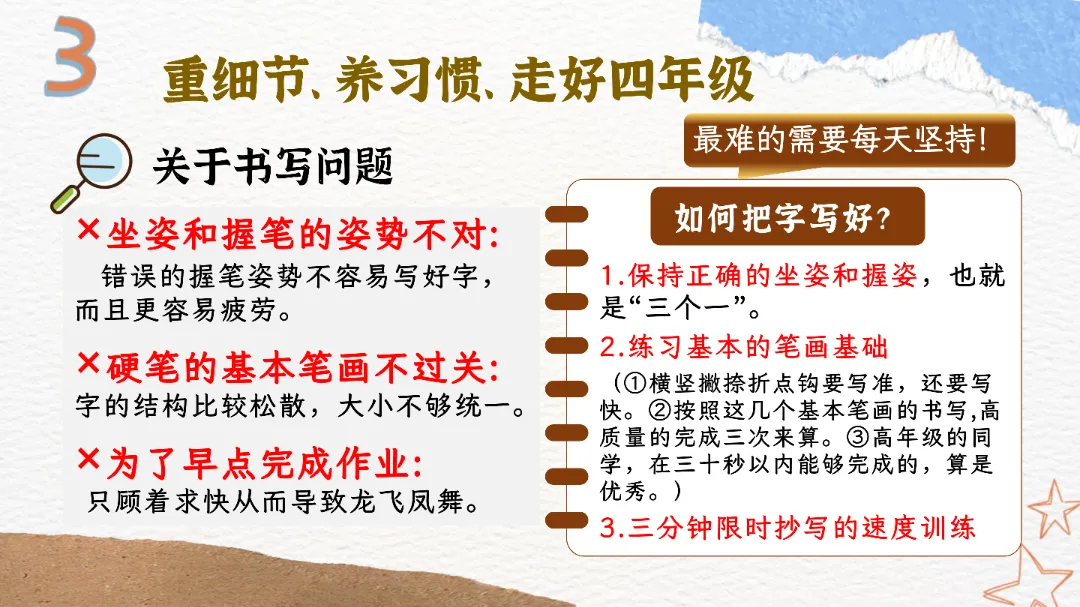 3

重细节、养习惯、走好四年级

关于书写问题

×坐姿和握笔的姿势不对:
错误的握笔姿势不容易写好字，而且更容易疲劳。

×硬笔的基本笔画不过关:
字的结构比较松散，大小不够统一。

×为了早点完成作业:
只顾着求快从而导致龙飞凤舞。

最难的需要每天坚持!

如何把字写好?

1.保持正确的坐姿和握姿，也就是“三个一”。

2.练习基本的笔画基础
（①横竖撇捺折点钩要写准，还要写快。②按照这几个基本笔画的书写,高质量的完成三次来算。③高年级的同学，在三十秒以内能够完成的，算是优秀。）

3.三分钟限时抄写的速度训练